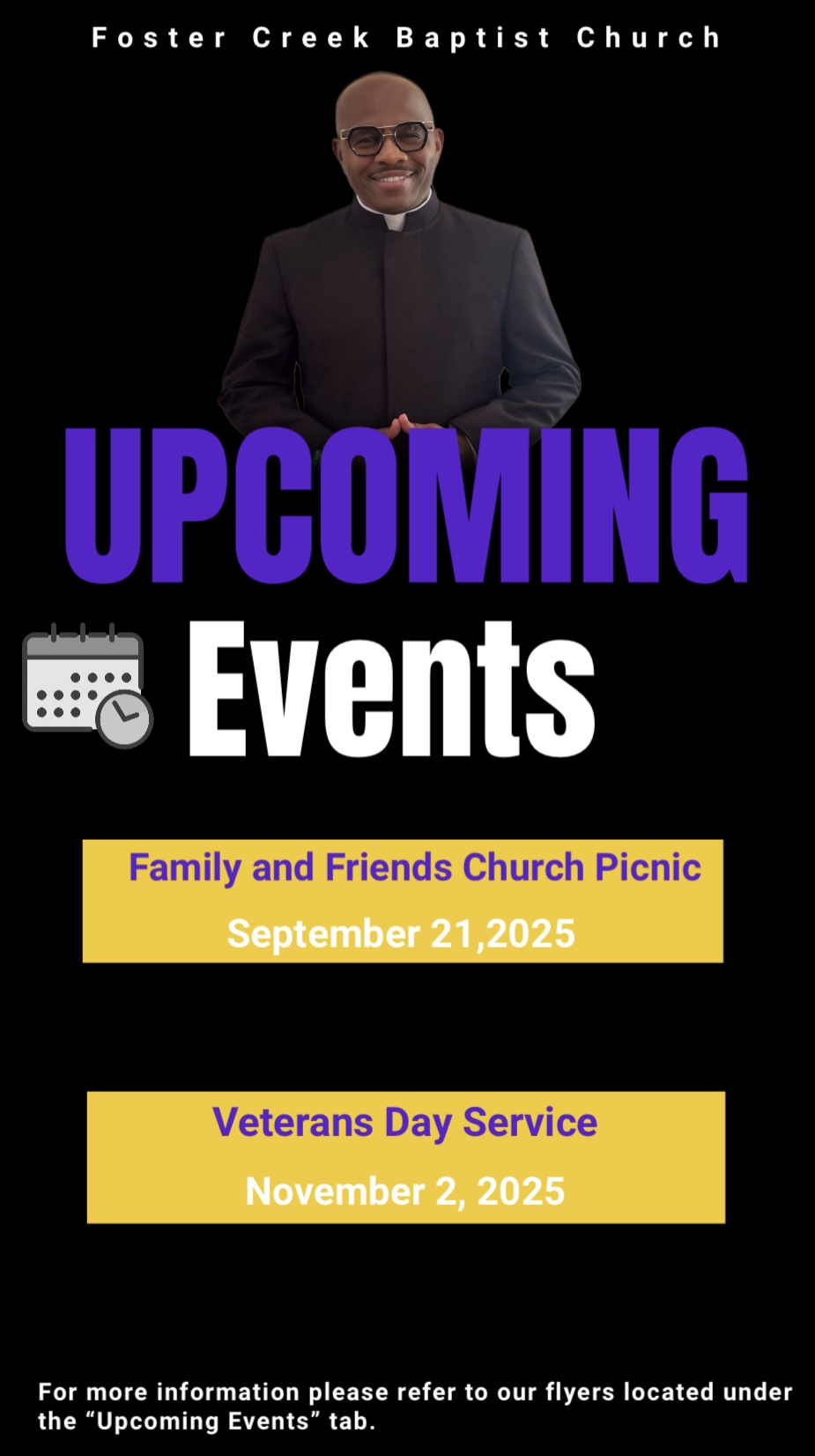 Foster Creek Baptist Church

UPCOMING

Events

Family and Friends Church Picnic
September 21,2025

Veterans Day Service
November 2, 2025

For more information please refer to our flyers located under the “Upcoming Events” tab.